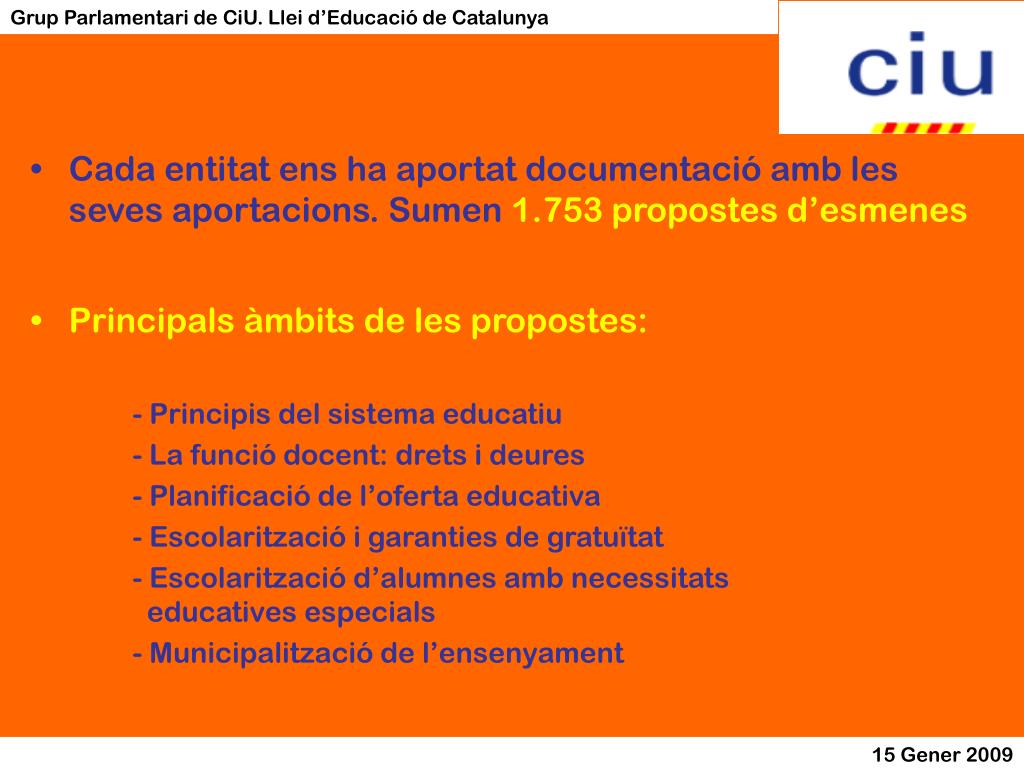 Grup Parlamentari de CiU. Llei d’Educació de Catalunya

ciu

• Cada entitat ens ha aportat documentació amb les seves aportacions. Sumen 1.753 propostes d’esmenes

• Principals àmbits de les propostes:

- Principis del sistema educatiu
- La funció docent: drets i deures
- Planificació de l’oferta educativa
- Escolarització i garanties de gratuïtat
- Escolarització d’alumnes amb necessitats educatives especials
- Municipalització de l’ensenyament

15 Gener 2009